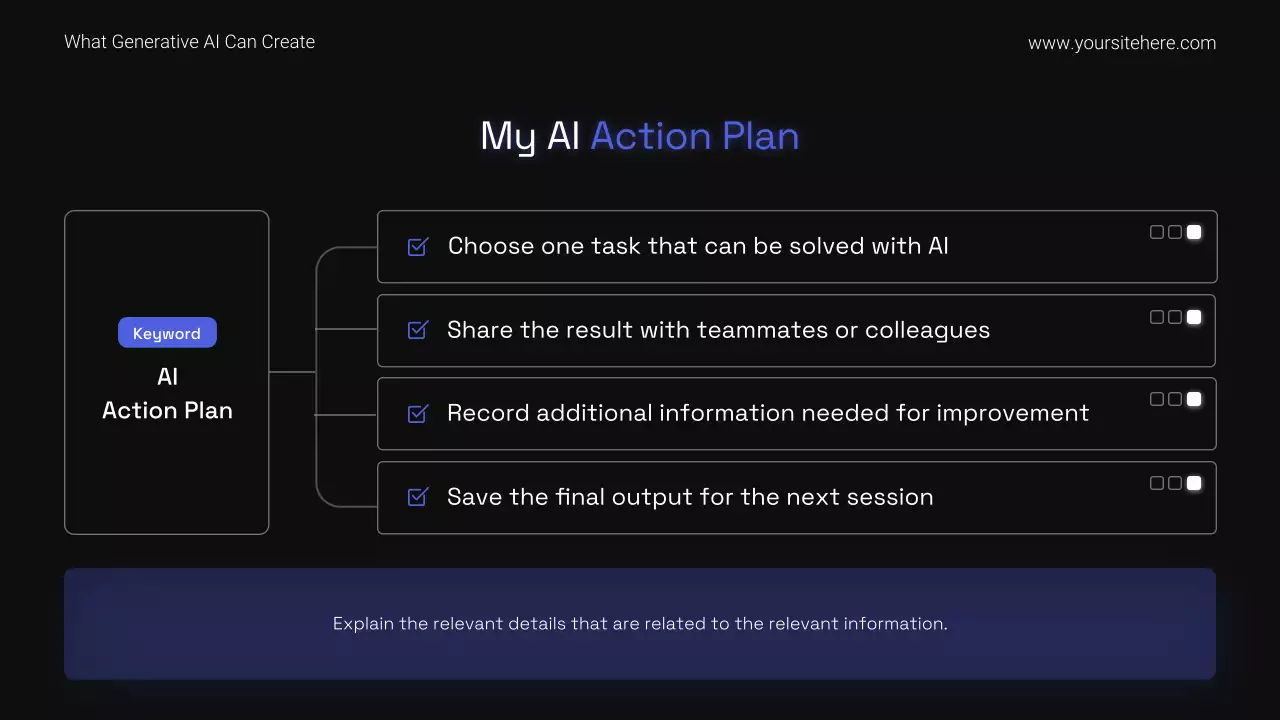 What Generative AI Can Create

www.yoursitehere.com

My AI Action Plan

Keyword

AI
Action Plan

Choose one task that can be solved with AI

Share the result with teammates or colleagues

Record additional information needed for improvement

Save the final output for the next session

Explain the relevant details that are related to the relevant information.